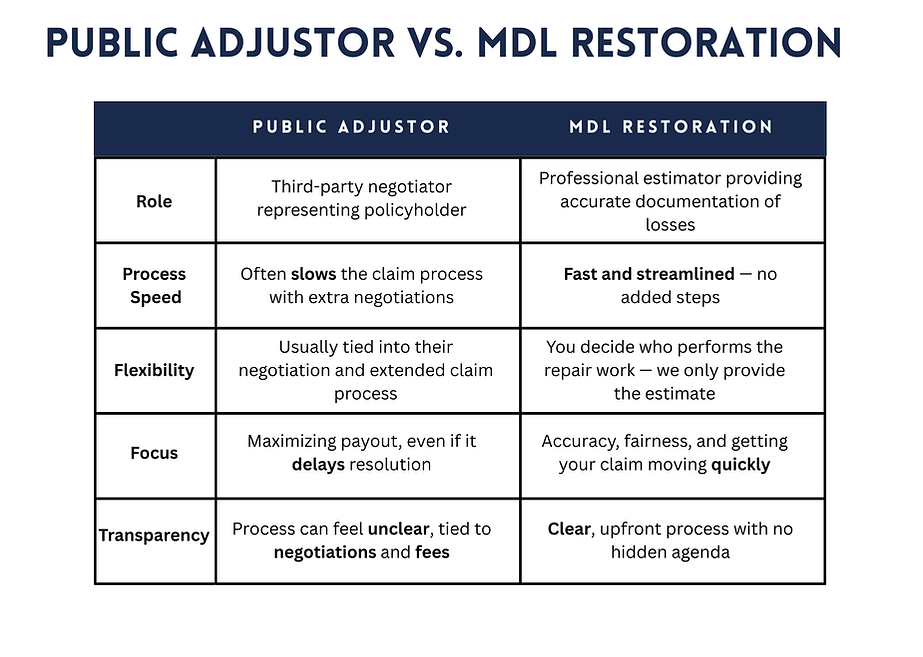 PUBLIC ADJUSTOR VS. MDL RESTORATION

| | PUBLIC ADJUSTOR | MDL RESTORATION |
|---|---|---|
| Role | Third-party negotiator representing policyholder | Professional estimator providing accurate documentation of losses |
| Process Speed | Often slows the claim process with extra negotiations | Fast and streamlined — no added steps |
| Flexibility | Usually tied into their negotiation and extended claim process | You decide who performs the repair work — we only provide the estimate |
| Focus | Maximizing payout, even if it delays resolution | Accuracy, fairness, and getting your claim moving quickly |
| Transparency | Process can feel unclear, tied to negotiations and fees | Clear, upfront process with no hidden agenda |